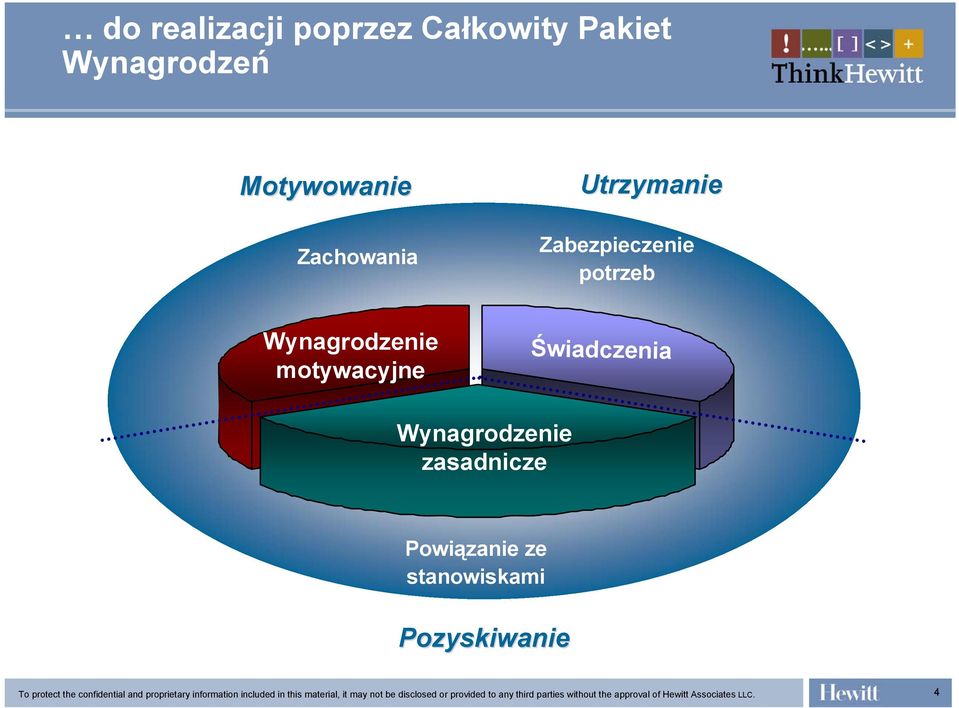 … do realizacji poprzez Całkowity Pakiet Wynagrodzeń

! ….. [ ] < > +
ThinkHewitt

Motywowanie

Utrzymanie

Zachowania

Zabezpieczenie potrzeb

Wynagrodzenie motywacyjne

Świadczenia

Wynagrodzenie zasadnicze

Powiązanie ze stanowiskami

Pozyskiwanie

To protect the confidential and proprietary information included in this material, it may not be disclosed or provided to any third parties without the approval of Hewitt Associates LLC.

Hewitt

4